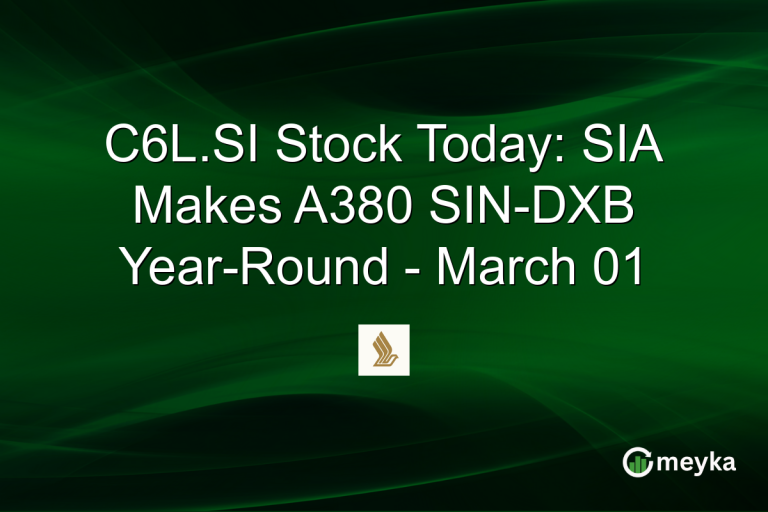 C6L.SI Stock Today: SIA Makes A380 SIN-DXB Year-Round - March 01

meyka